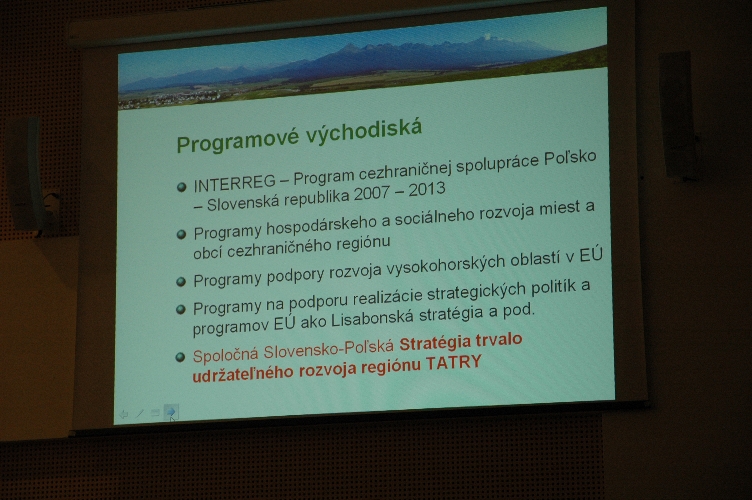 Programové východiská

INTERREG – Program cezhraničnej spolupráce Poľsko – Slovenská republika 2007 – 2013

Programy hospodárskeho a sociálneho rozvoja miest a obcí cezhraničného regiónu

Programy podpory rozvoja vysokohorských oblastí v EÚ

Programy na podporu realizácie strategických politík a programov EÚ ako Lisabonská stratégia a pod.

Spoločná Slovensko-Poľská Stratégia trvalo udržateľného rozvoja regiónu TATRY